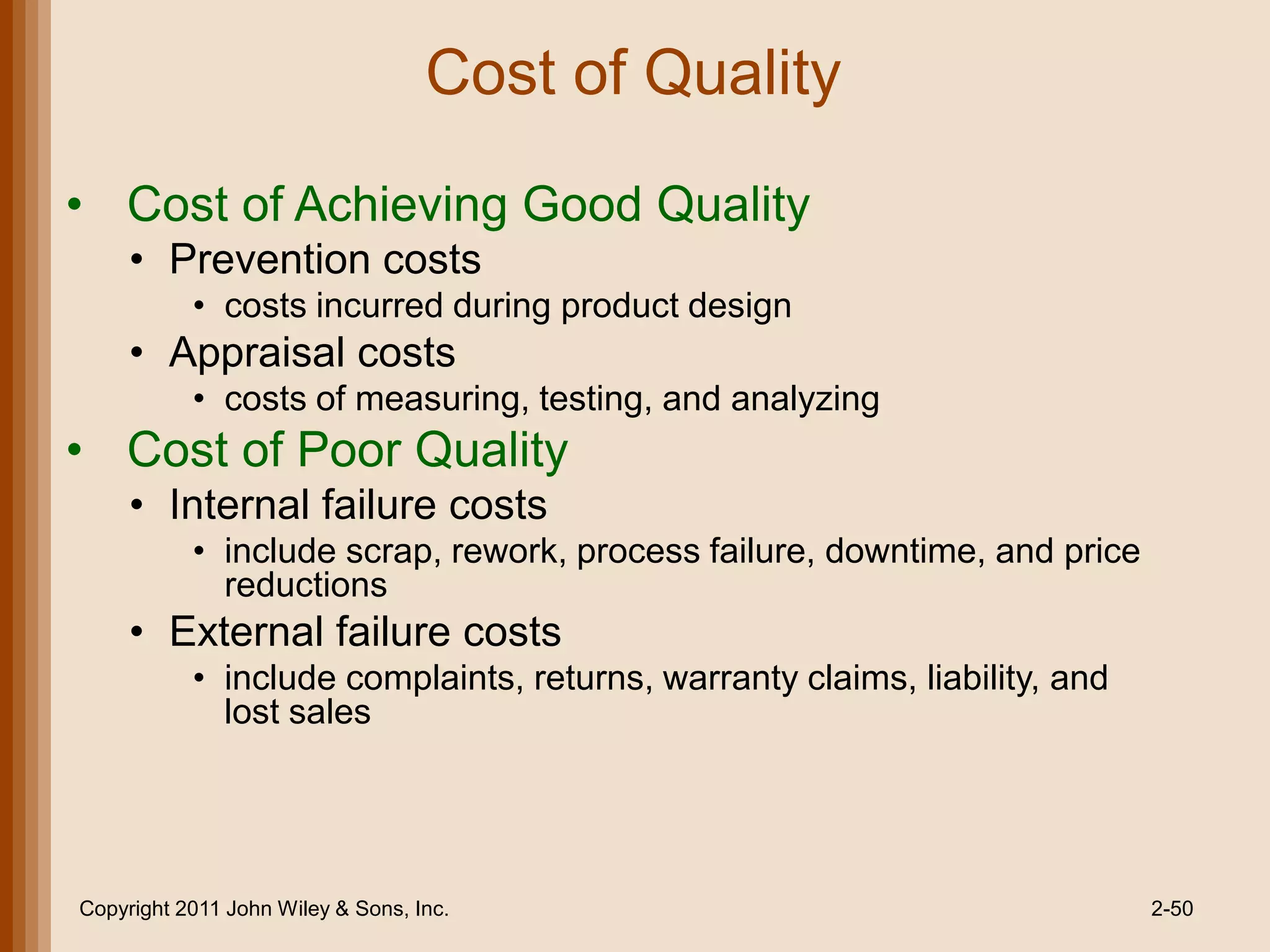 Cost of Quality

• Cost of Achieving Good Quality
  • Prevention costs
    • costs incurred during product design
  • Appraisal costs
    • costs of measuring, testing, and analyzing
• Cost of Poor Quality
  • Internal failure costs
    • include scrap, rework, process failure, downtime, and price reductions
  • External failure costs
    • include complaints, returns, warranty claims, liability, and lost sales

Copyright 2011 John Wiley & Sons, Inc.

2-50